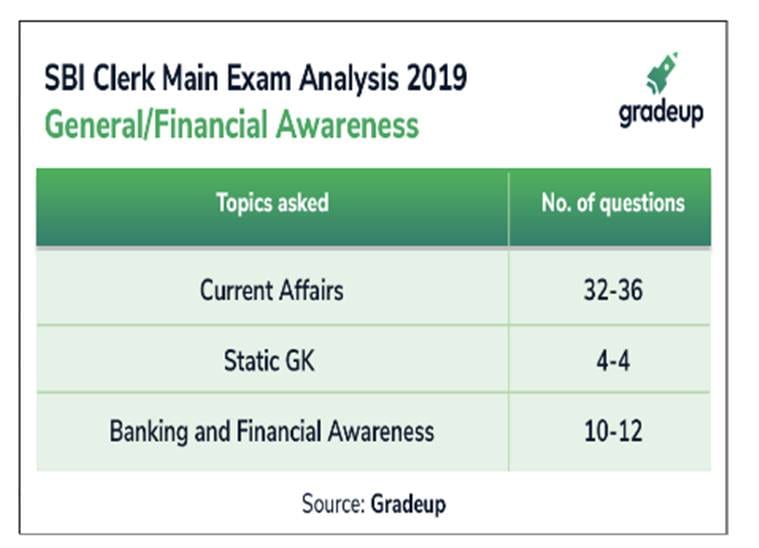 SBI Clerk Main Exam Analysis 2019
General/Financial Awareness

gradeup

| Topics asked | No. of questions |
|---|---|
| Current Affairs | 32-36 |
| Static GK | 4-4 |
| Banking and Financial Awareness | 10-12 |

Source: Gradeup